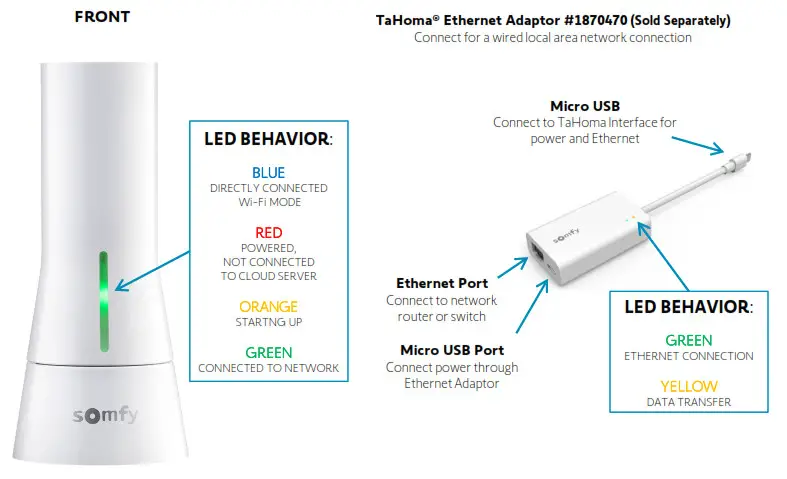 FRONT

LED BEHAVIOR:

BLUE
DIRECTLY CONNECTED
Wi-Fi MODE

RED
POWERED,
NOT CONNECTED
TO CLOUD SERVER

ORANGE
STARTNG UP

GREEN
CONNECTED TO NETWORK

somfy

TaHoma® Ethernet Adaptor #1870470 (Sold Separately)
Connect for a wired local area network connection

Micro USB
Connect to TaHoma Interface for power and Ethernet

somfy

Ethernet Port
Connect to network router or switch

Micro USB Port
Connect power through Ethernet Adaptor

LED BEHAVIOR:

GREEN
ETHERNET CONNECTION

YELLOW
DATA TRANSFER